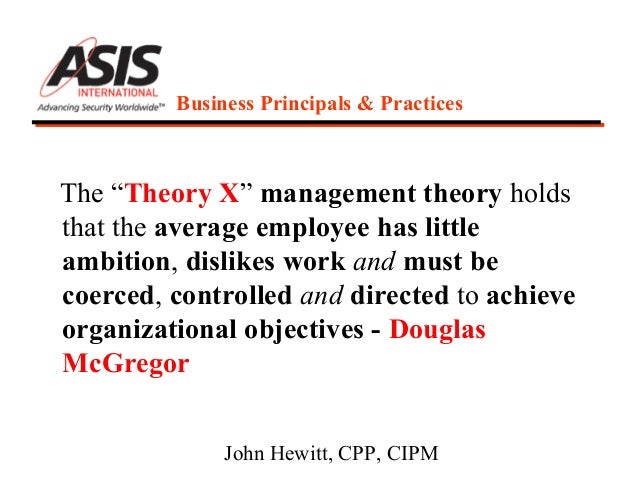 ASIS
INTERNATIONAL
Advancing Security Worldwide™

Business Principals & Practices

The “Theory X” management theory holds that the average employee has little ambition, dislikes work and must be coerced, controlled and directed to achieve organizational objectives - Douglas McGregor

John Hewitt, CPP, CIPM